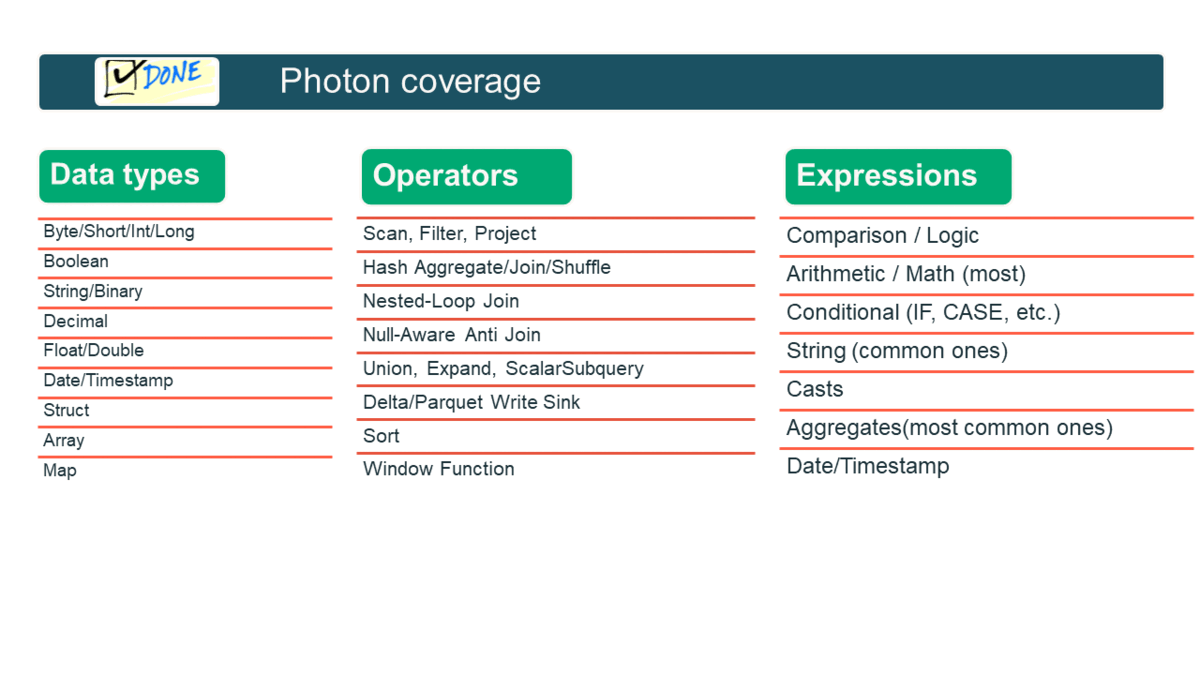 DONE

Photon coverage

Data types

Byte/Short/Int/Long
Boolean
String/Binary
Decimal
Float/Double
Date/Timestamp
Struct
Array
Map

Operators

Scan, Filter, Project
Hash Aggregate/Join/Shuffle
Nested-Loop Join
Null-Aware Anti Join
Union, Expand, ScalarSubquery
Delta/Parquet Write Sink
Sort
Window Function

Expressions

Comparison / Logic
Arithmetic / Math (most)
Conditional (IF, CASE, etc.)
String (common ones)
Casts
Aggregates(most common ones)
Date/Timestamp